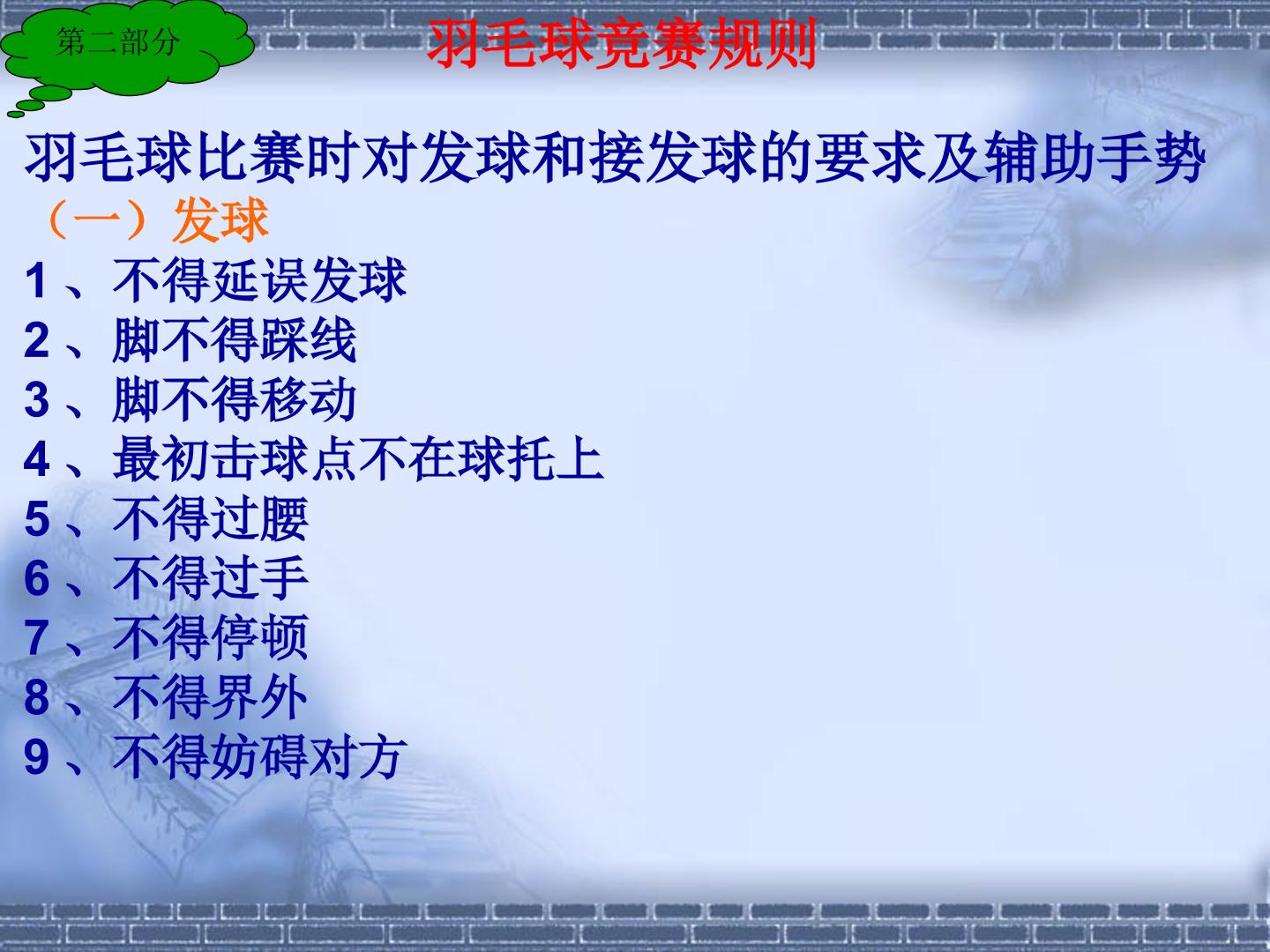 第二部分

羽毛球竞赛规则

羽毛球比赛时对发球和接发球的要求及辅助手势

（一）发球

1、不得延误发球
2、脚不得踩线
3、脚不得移动
4、最初击球点不在球托上
5、不得过腰
6、不得过手
7、不得停顿
8、不得界外
9、不得妨碍对方